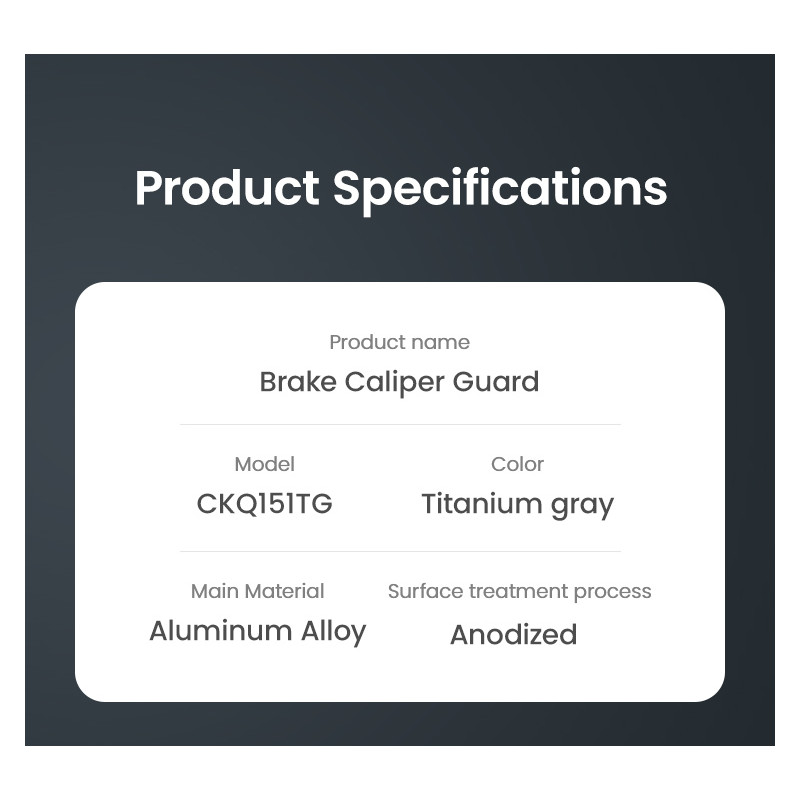 Product Specifications

Product name
Brake Caliper Guard

Model
CKQ151TG

Color
Titanium gray

Main Material
Aluminum Alloy

Surface treatment process
Anodized